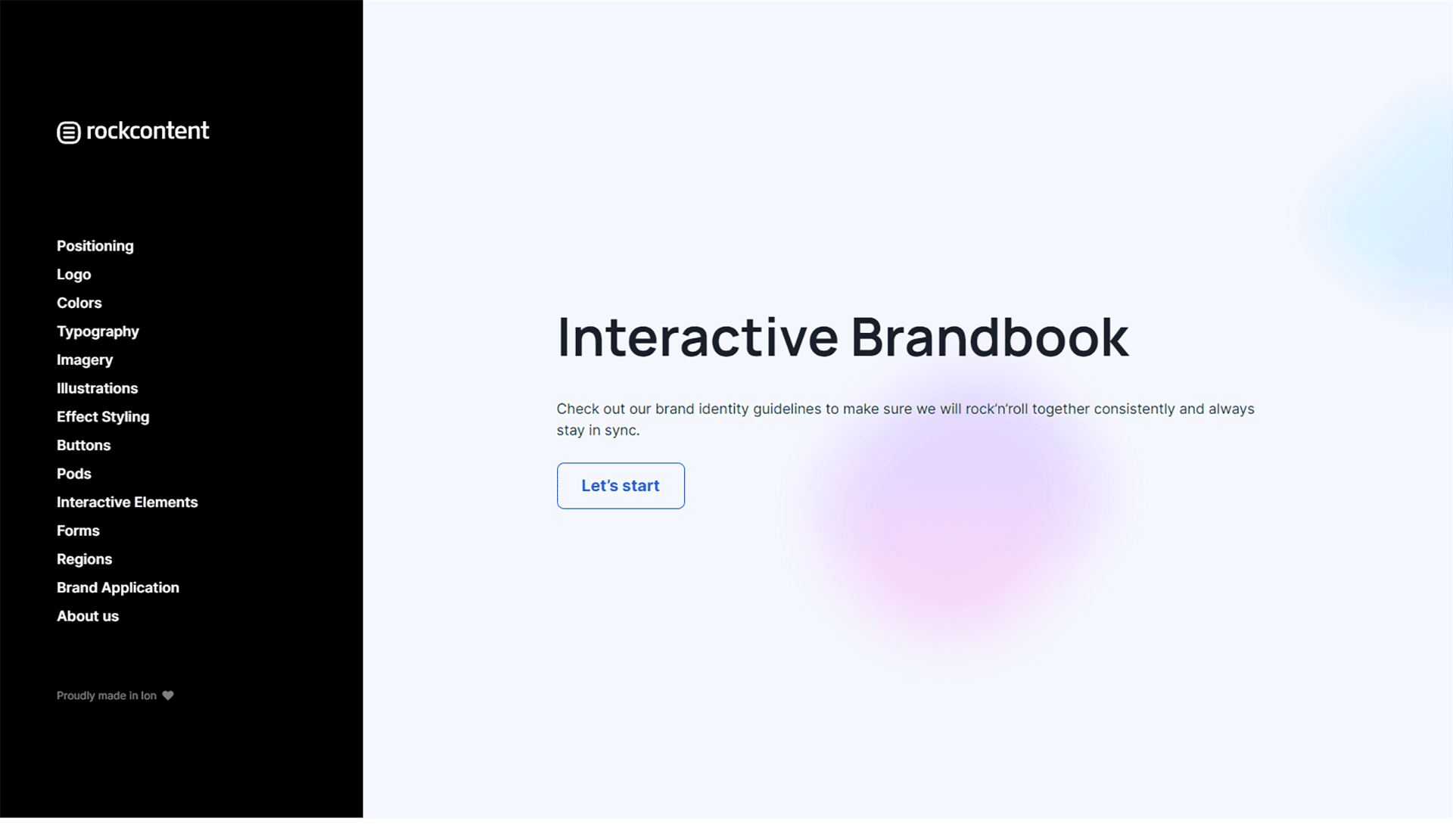 rockcontent

Positioning
Logo
Colors
Typography
Imagery
Illustrations
Effect Styling
Buttons
Pods
Interactive Elements
Forms
Regions
Brand Application
About us

Proudly made in Ion

Interactive Brandbook

Check out our brand identity guidelines to make sure we will rock'n'roll together consistently and always stay in sync.

Let's start